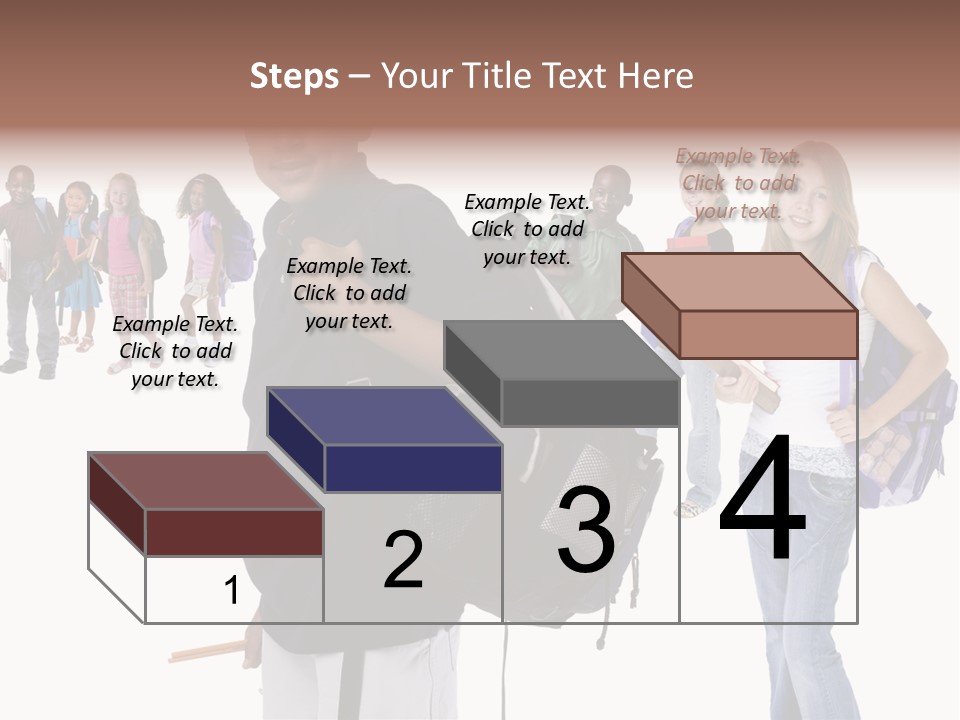 Steps – Your Title Text Here

Example Text. Click to add your text.

Example Text. Click to add your text.

Example Text. Click to add your text.

Example Text. Click to add your text.

1

2

3

4